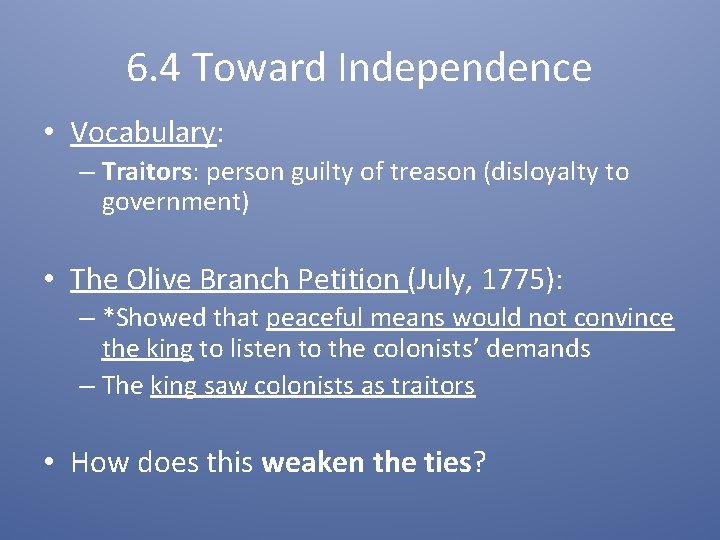 6.4 Toward Independence

• Vocabulary:
– Traitors: person guilty of treason (disloyalty to government)

• The Olive Branch Petition (July, 1775):
– *Showed that peaceful means would not convince the king to listen to the colonists' demands
– The king saw colonists as traitors

• How does this weaken the ties?